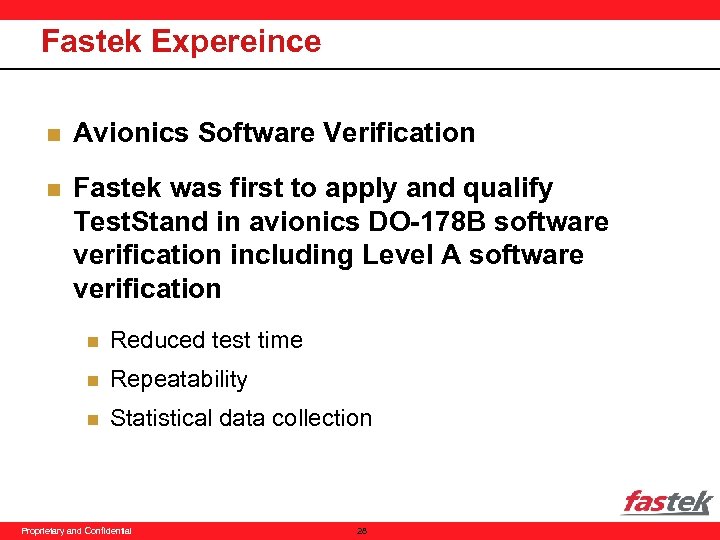 Fastek Expereince

Avionics Software Verification

Fastek was first to apply and qualify TestStand in avionics DO-178B software verification including Level A software verification

Reduced test time

Repeatability

Statistical data collection

fastek

Proprietary and Confidential

26